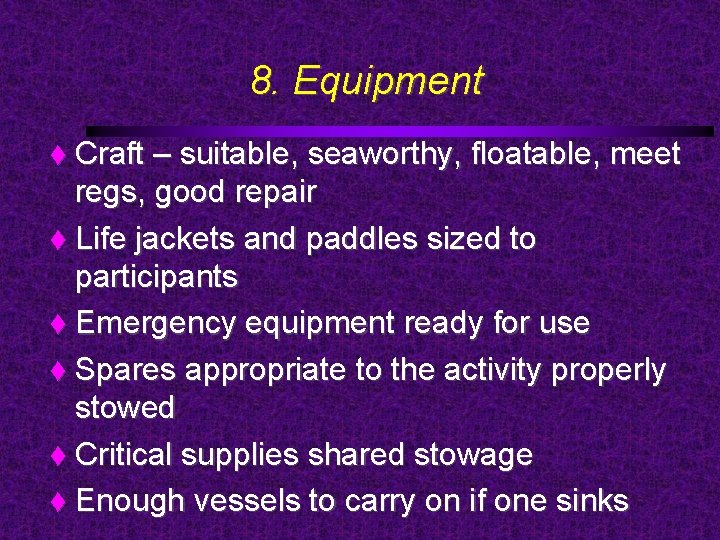 8. Equipment

♦ Craft – suitable, seaworthy, floatable, meet regs, good repair
♦ Life jackets and paddles sized to participants
♦ Emergency equipment ready for use
♦ Spares appropriate to the activity properly stowed
♦ Critical supplies shared stowage
♦ Enough vessels to carry on if one sinks